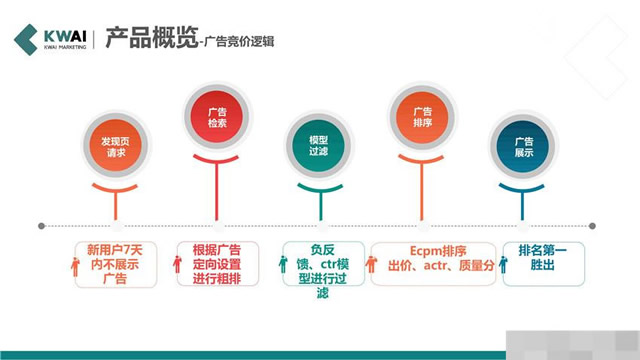 KWAI
KWAI MARKETING

产品概览-广告竞价逻辑

发现页请求

广告检索

模型过滤

广告排序

广告展示

新用户7天内不展示广告

根据广告定向设置进行粗排

负反馈、ctr模型进行过滤

Ecpm排序
出价、actr、质量分

排名第一胜出